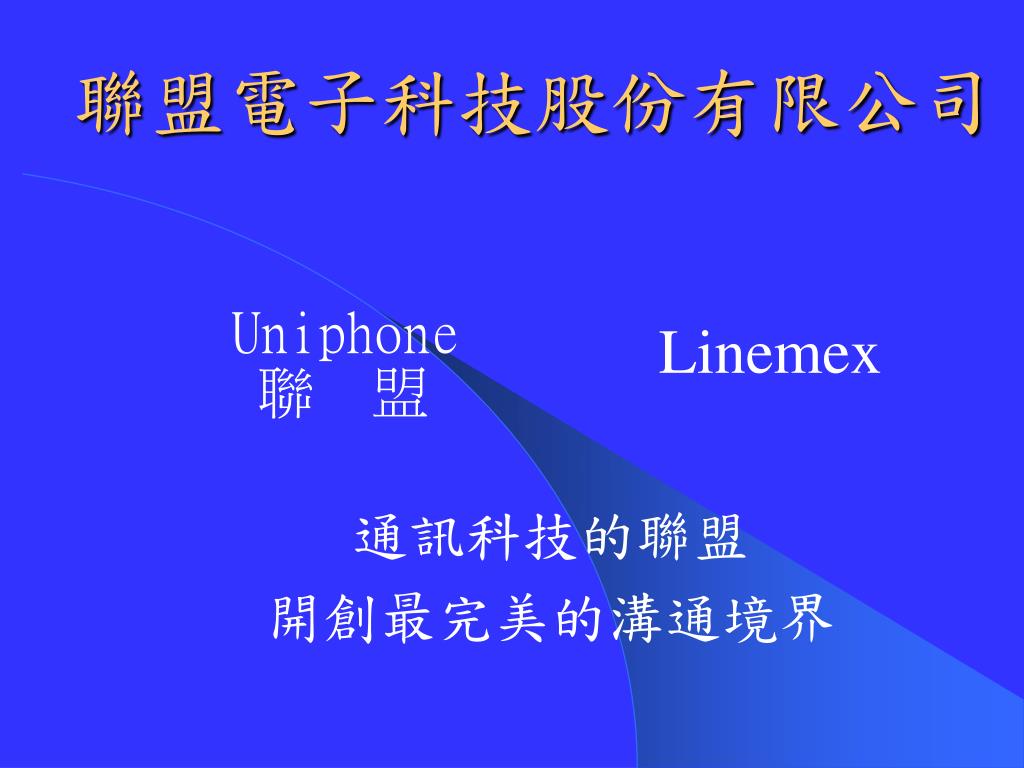 聯盟電子科技股份有限公司

Uniphone
聯　盟

Linemex

通訊科技的聯盟
開創最完美的溝通境界